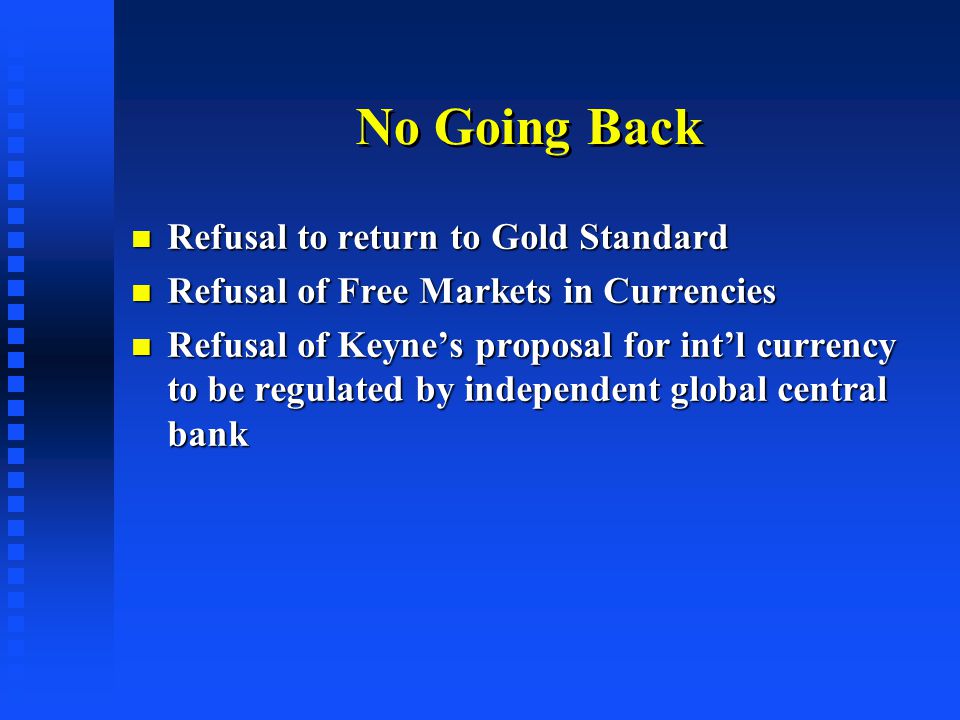 No Going Back

- Refusal to return to Gold Standard
- Refusal of Free Markets in Currencies
- Refusal of Keyne’s proposal for int’l currency to be regulated by independent global central bank